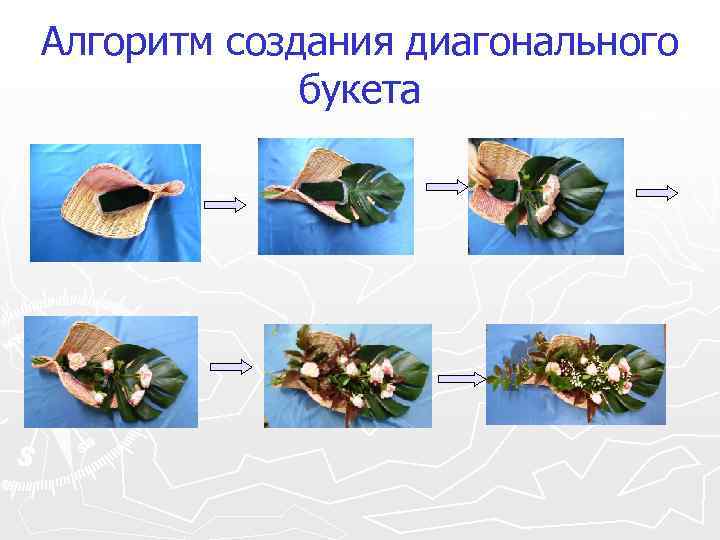 Алгоритм создания диагонального букета